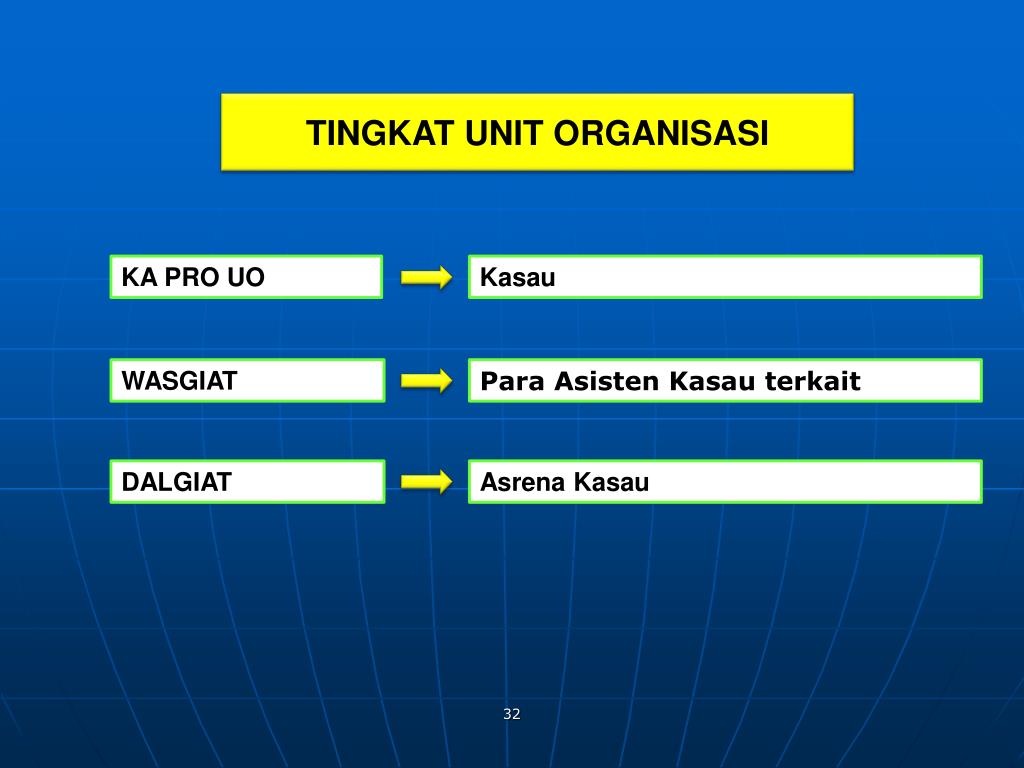 TINGKAT UNIT ORGANISASI

KA PRO UO

Kasau

WASGIAT

Para Asisten Kasau terkait

DALGIAT

Asrena Kasau

32